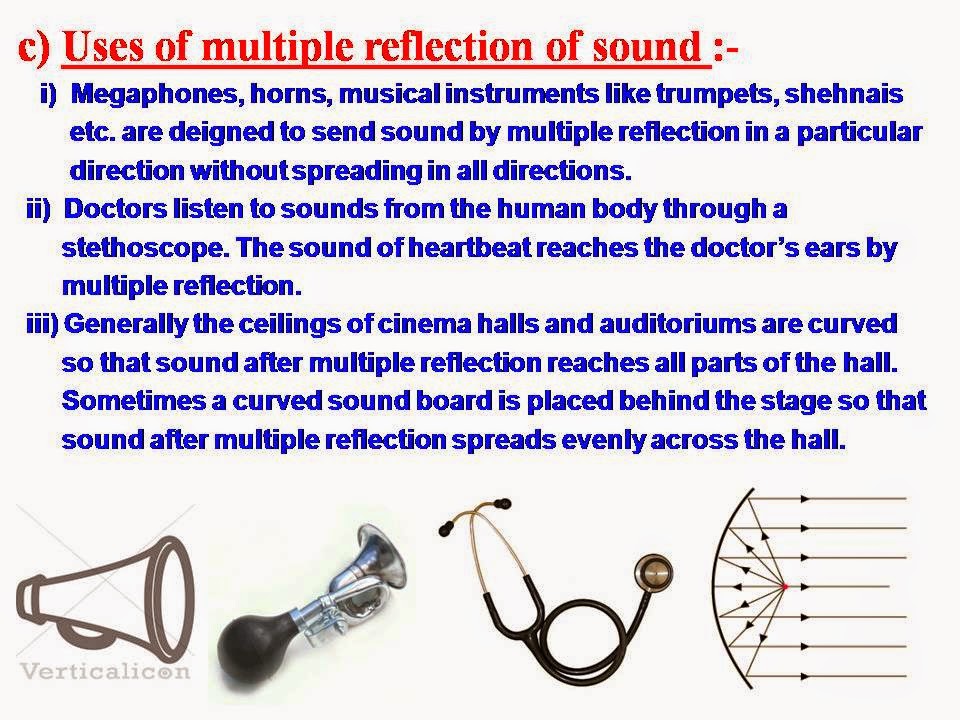 c) Uses of multiple reflection of sound :-

i) Megaphones, horns, musical instruments like trumpets, shehnais etc. are deigned to send sound by multiple reflection in a particular direction without spreading in all directions.

ii) Doctors listen to sounds from the human body through a stethoscope. The sound of heartbeat reaches the doctor's ears by multiple reflection.

iii) Generally the ceilings of cinema halls and auditoriums are curved so that sound after multiple reflection reaches all parts of the hall. Sometimes a curved sound board is placed behind the stage so that sound after multiple reflection spreads evenly across the hall.

Verticalicon